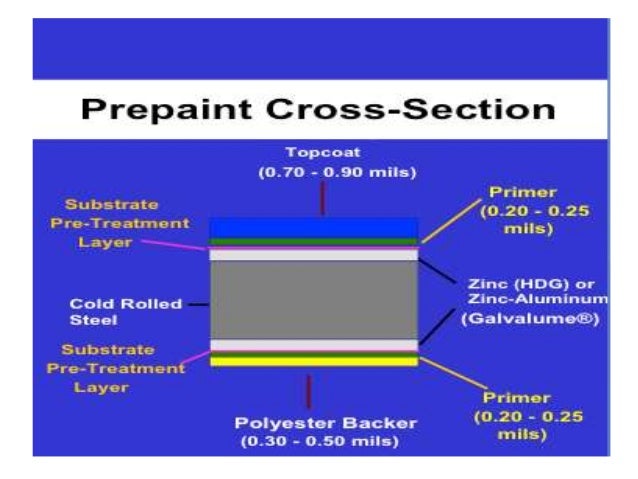 Prepaint Cross-Section

Topcoat
(0.70 - 0.90 mils)

Substrate
Pre-Treatment
Layer

Primer
(0.20 - 0.25
mils)

Cold Rolled
Steel

Zinc (HDG) or
Zinc-Aluminum
(Galvalume®)

Substrate
Pre-Treatment
Layer

Primer
(0.20 - 0.25
mils)

Polyester Backer
(0.30 - 0.50 mils)